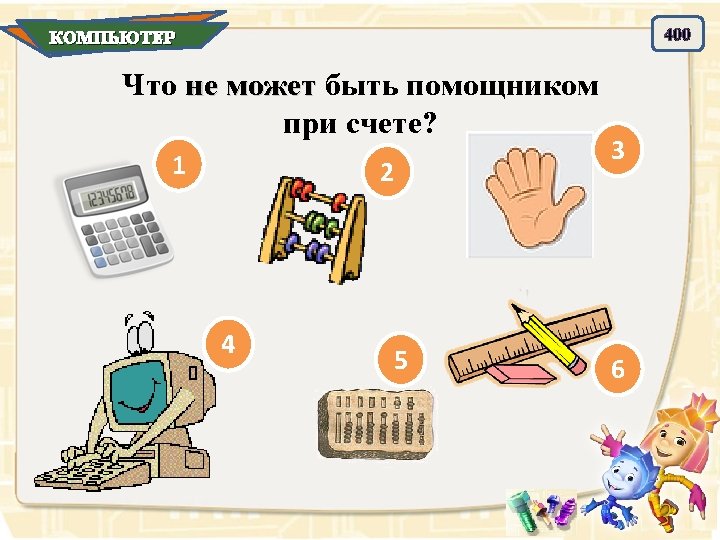 КОМПЬЮТЕР

400

Что не может быть помощником при счете?

1

12345678

2

3

4

5

6